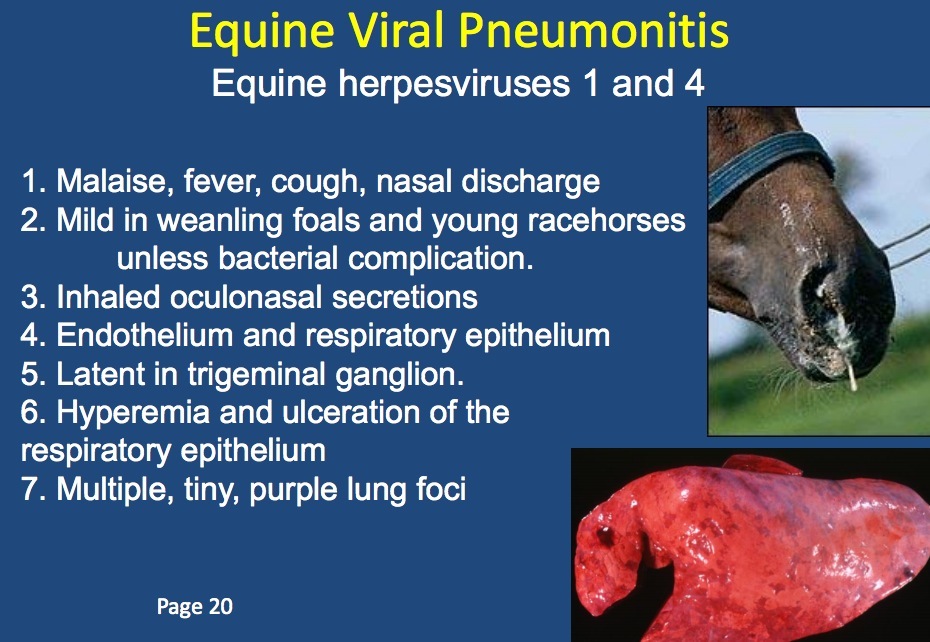 Equine Viral Pneumonitis
Equine herpesviruses 1 and 4

1. Malaise, fever, cough, nasal discharge
2. Mild in weanling foals and young racehorses unless bacterial complication.
3. Inhaled oculonasal secretions
4. Endothelium and respiratory epithelium
5. Latent in trigeminal ganglion.
6. Hyperemia and ulceration of the respiratory epithelium
7. Multiple, tiny, purple lung foci

Page 20